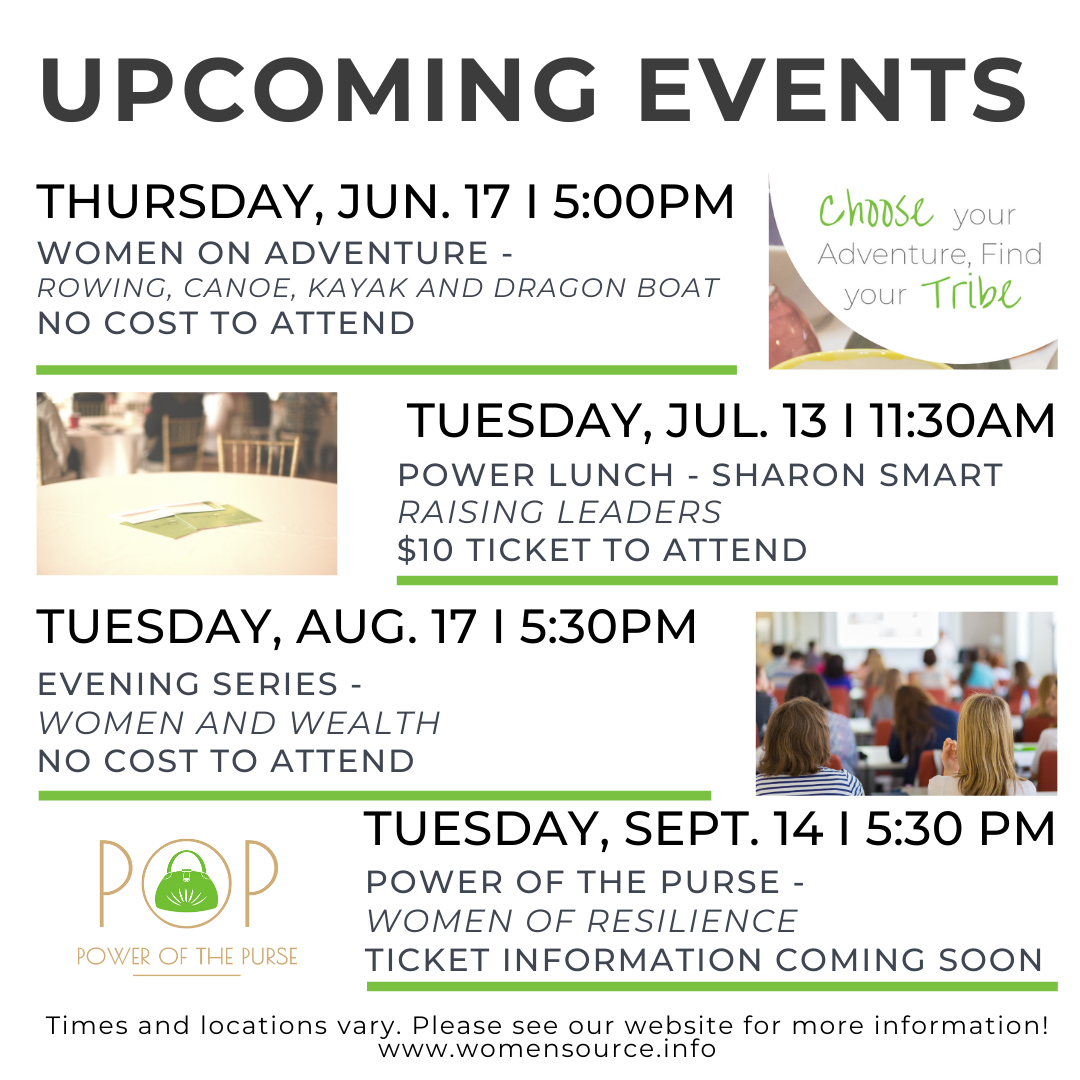 UPCOMING EVENTS

THURSDAY, JUN. 17 I 5:00PM
WOMEN ON ADVENTURE -
ROWING, CANOE, KAYAK AND DRAGON BOAT
NO COST TO ATTEND

Choose your Adventure, Find your Tribe

TUESDAY, JUL. 13 I 11:30AM
POWER LUNCH - SHARON SMART
RAISING LEADERS
$10 TICKET TO ATTEND

TUESDAY, AUG. 17 I 5:30PM
EVENING SERIES -
WOMEN AND WEALTH
NO COST TO ATTEND

POP
POWER OF THE PURSE

TUESDAY, SEPT. 14 I 5:30 PM
POWER OF THE PURSE -
WOMEN OF RESILIENCE
TICKET INFORMATION COMING SOON

Times and locations vary. Please see our website for more information!
www.womensource.info